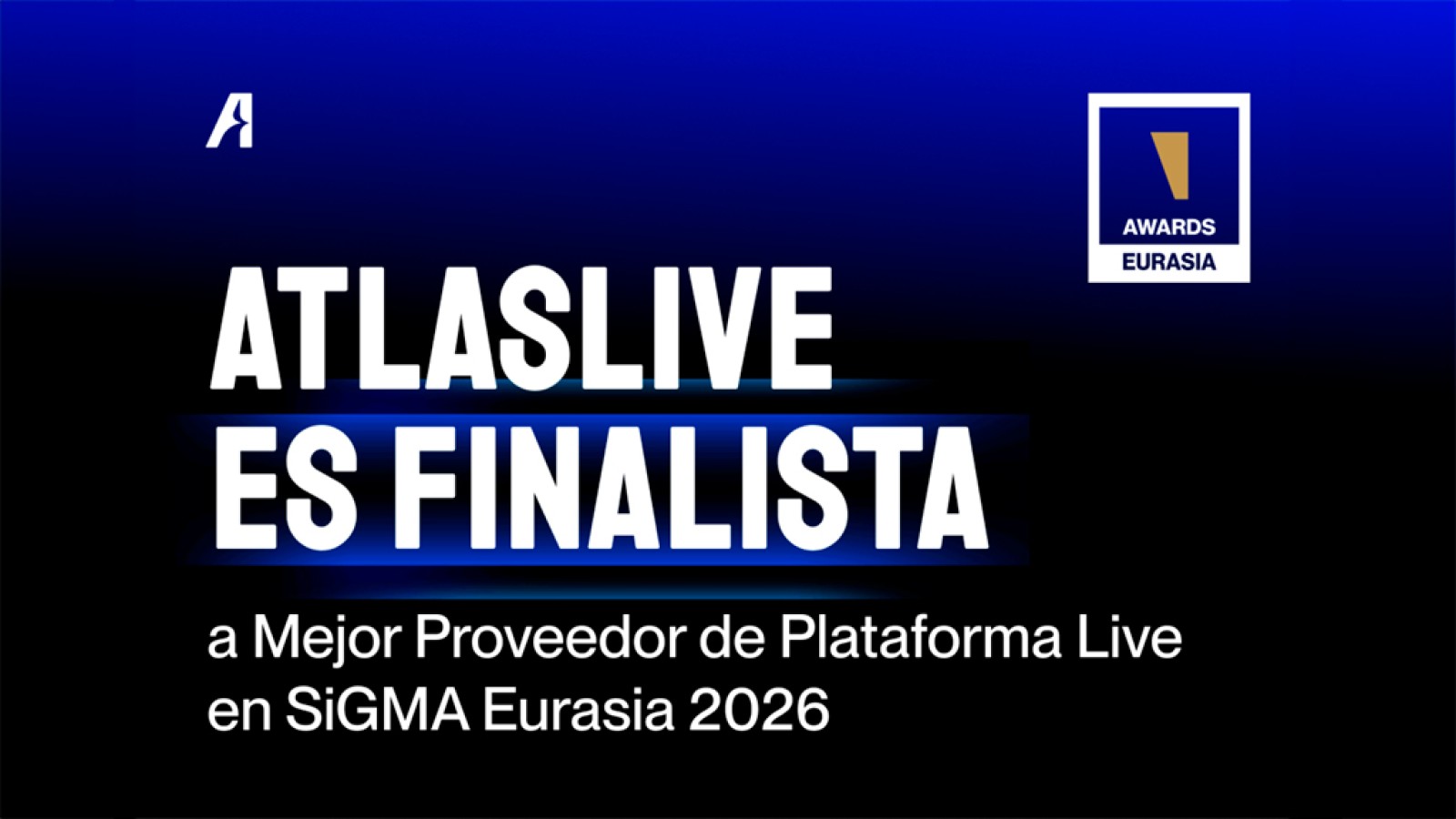 AWARDS
EURASIA

ATLASLIVE ES FINALISTA

a Mejor Proveedor de Plataforma Live en SiGMA Eurasia 2026